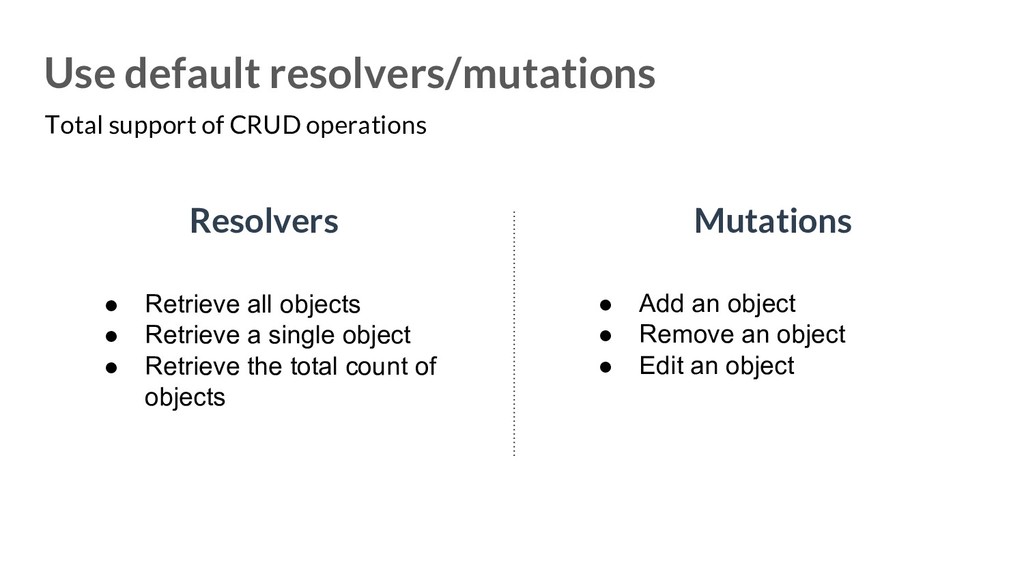 Use default resolvers/mutations

Total support of CRUD operations

Resolvers

● Retrieve all objects
● Retrieve a single object
● Retrieve the total count of objects

Mutations

● Add an object
● Remove an object
● Edit an object